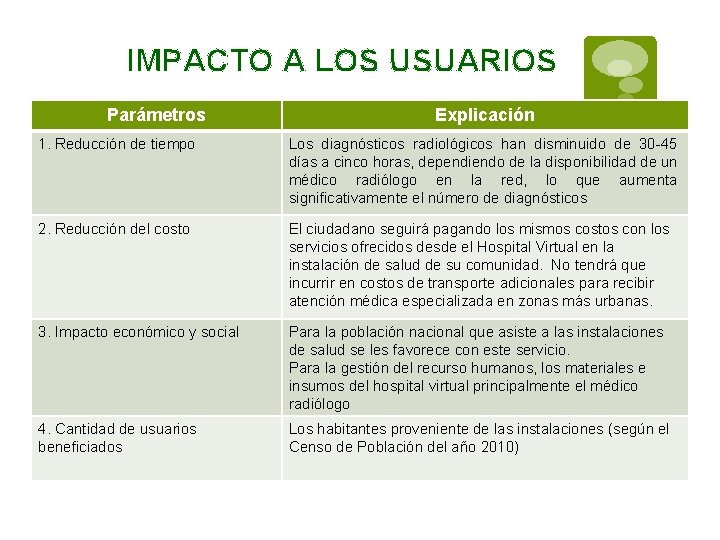 IMPACTO A LOS USUARIOS

| Parámetros | Explicación |
|---|---|
| 1. Reducción de tiempo | Los diagnósticos radiológicos han disminuido de 30-45 días a cinco horas, dependiendo de la disponibilidad de un médico radiólogo en la red, lo que aumenta significativamente el número de diagnósticos |
| 2. Reducción del costo | El ciudadano seguirá pagando los mismos costos con los servicios ofrecidos desde el Hospital Virtual en la instalación de salud de su comunidad. No tendrá que incurrir en costos de transporte adicionales para recibir atención médica especializada en zonas más urbanas. |
| 3. Impacto económico y social | Para la población nacional que asiste a las instalaciones de salud se les favorece con este servicio. Para la gestión del recurso humanos, los materiales e insumos del hospital virtual principalmente el médico radiólogo |
| 4. Cantidad de usuarios beneficiados | Los habitantes proveniente de las instalaciones (según el Censo de Población del año 2010) |